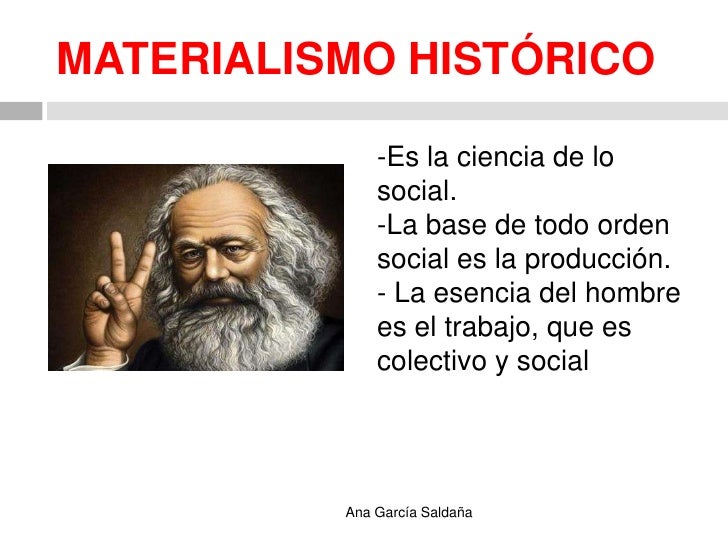 MATERIALISMO HISTÓRICO

-Es la ciencia de lo social.
-La base de todo orden social es la producción.
- La esencia del hombre es el trabajo, que es colectivo y social

Ana García Saldaña